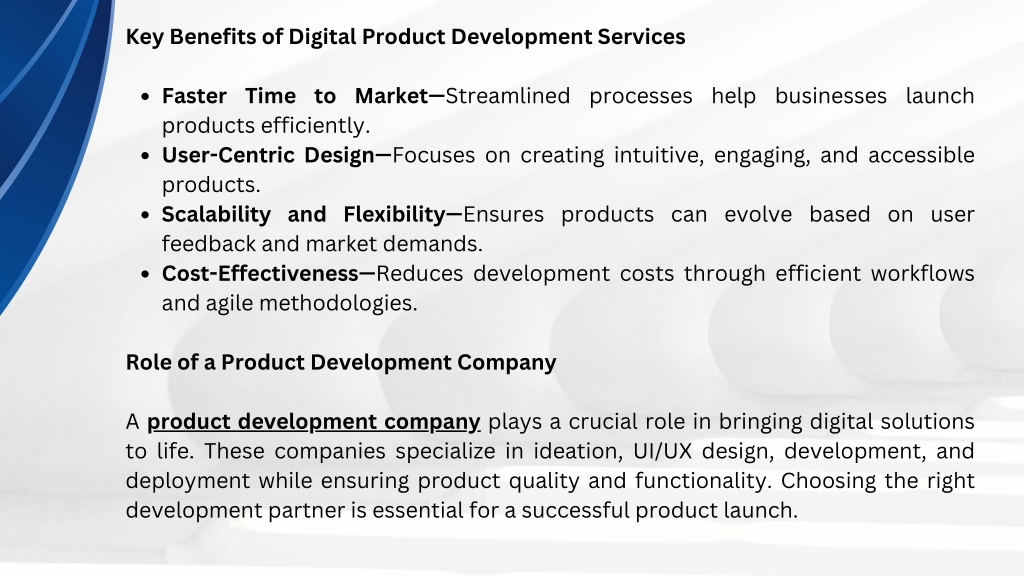 Key Benefits of Digital Product Development Services

- Faster Time to Market—Streamlined processes help businesses launch products efficiently.
- User-Centric Design—Focuses on creating intuitive, engaging, and accessible products.
- Scalability and Flexibility—Ensures products can evolve based on user feedback and market demands.
- Cost-Effectiveness—Reduces development costs through efficient workflows and agile methodologies.

Role of a Product Development Company

A product development company plays a crucial role in bringing digital solutions to life. These companies specialize in ideation, UI/UX design, development, and deployment while ensuring product quality and functionality. Choosing the right development partner is essential for a successful product launch.